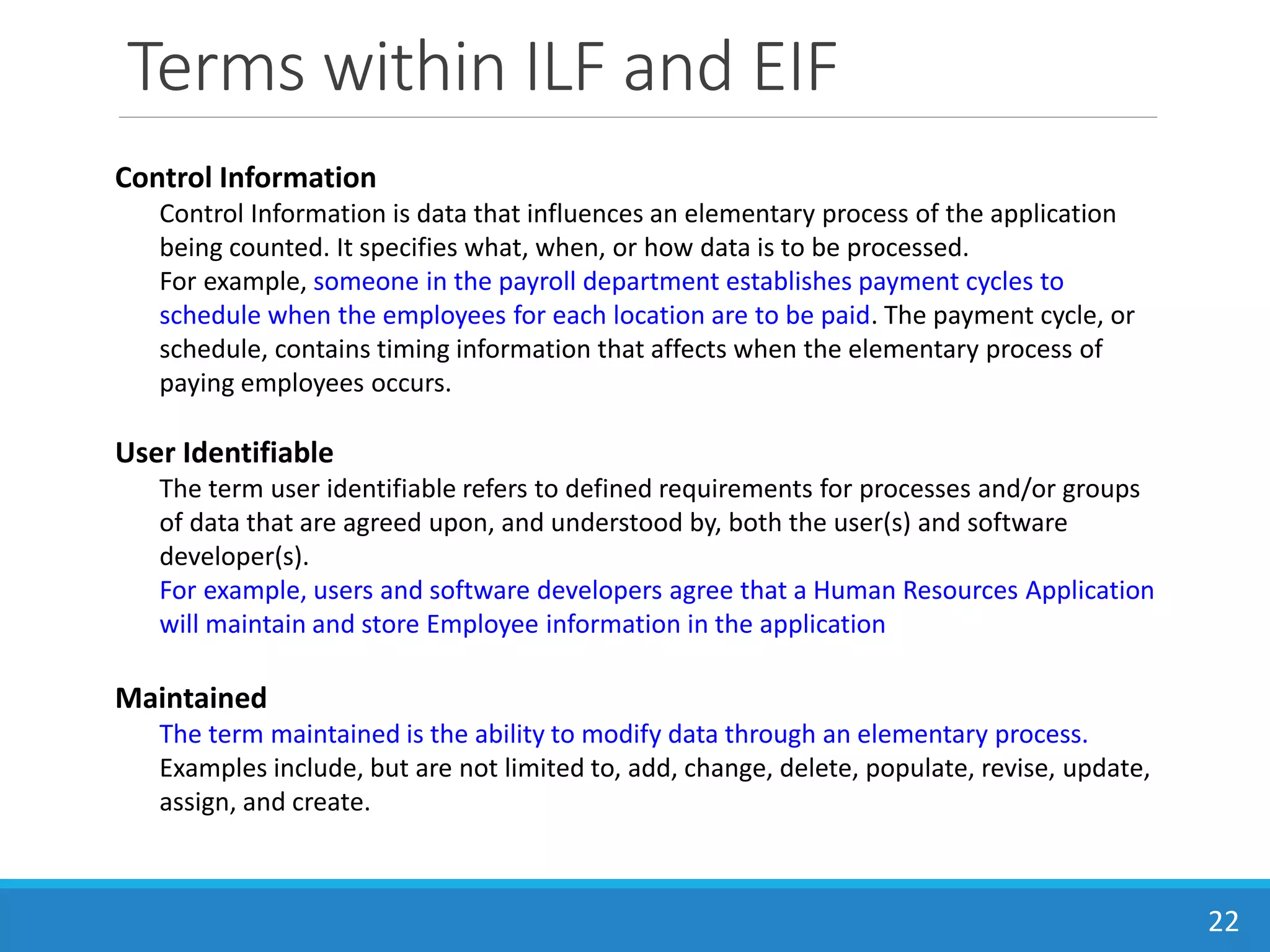 Terms within ILF and EIF

Control Information

Control Information is data that influences an elementary process of the application being counted. It specifies what, when, or how data is to be processed.
For example, someone in the payroll department establishes payment cycles to schedule when the employees for each location are to be paid. The payment cycle, or schedule, contains timing information that affects when the elementary process of paying employees occurs.

User Identifiable

The term user identifiable refers to defined requirements for processes and/or groups of data that are agreed upon, and understood by, both the user(s) and software developer(s).
For example, users and software developers agree that a Human Resources Application will maintain and store Employee information in the application

Maintained

The term maintained is the ability to modify data through an elementary process.
Examples include, but are not limited to, add, change, delete, populate, revise, update, assign, and create.

22